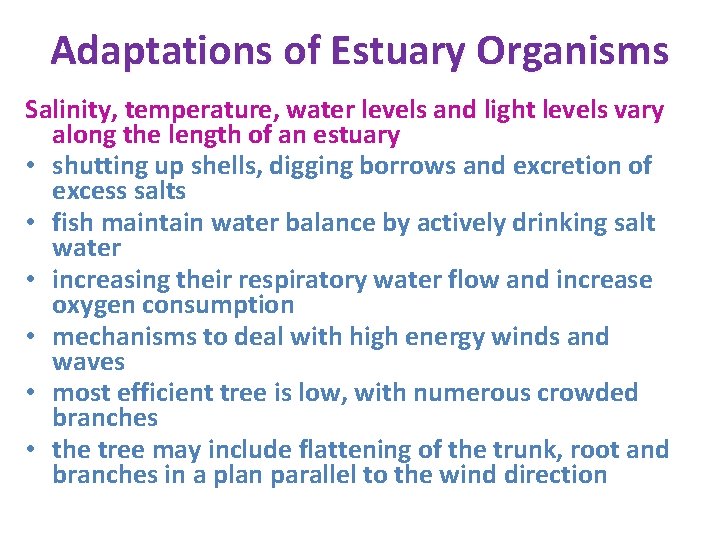 Adaptations of Estuary Organisms

Salinity, temperature, water levels and light levels vary along the length of an estuary

• shutting up shells, digging borrows and excretion of excess salts
• fish maintain water balance by actively drinking salt water
• increasing their respiratory water flow and increase oxygen consumption
• mechanisms to deal with high energy winds and waves
• most efficient tree is low, with numerous crowded branches
• the tree may include flattening of the trunk, root and branches in a plan parallel to the wind direction